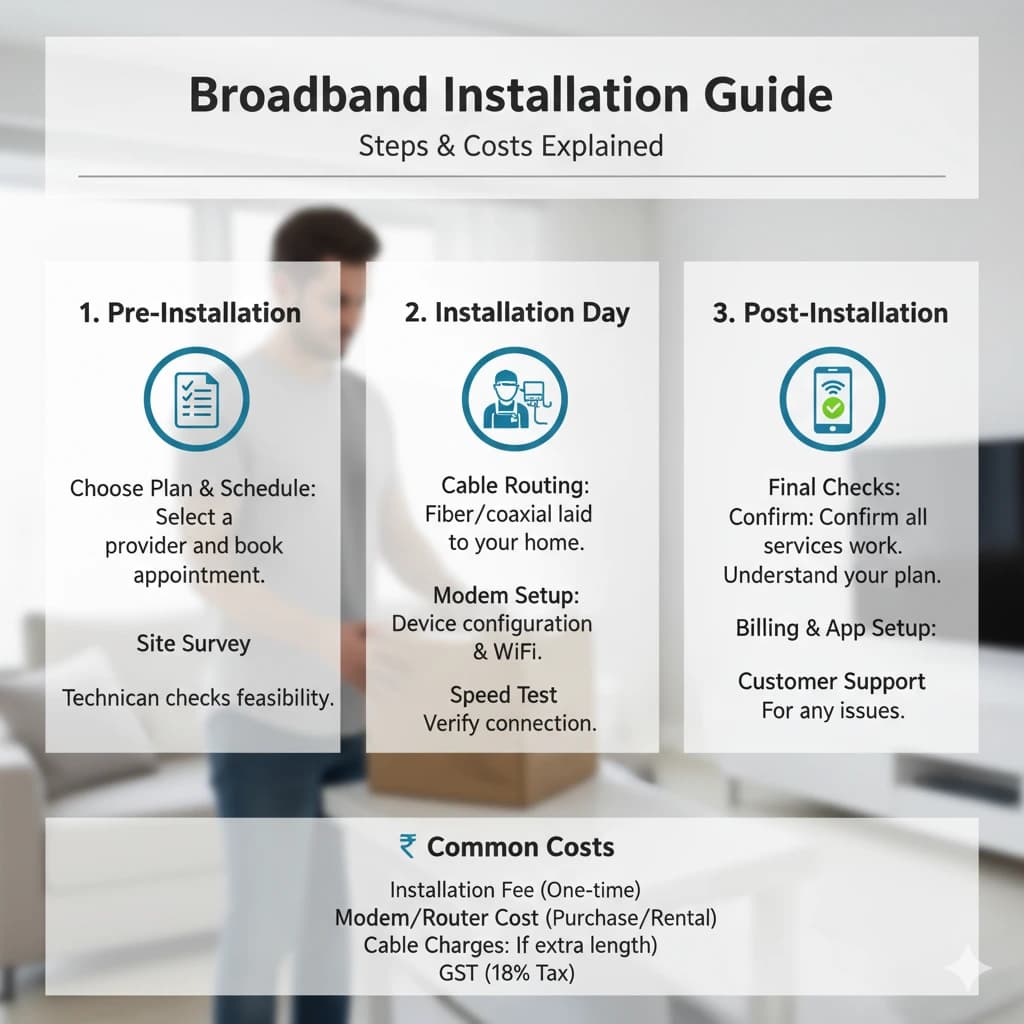 Broadband Installation Guide
Steps & Costs Explained

1. Pre-Installation

Choose Plan & Schedule: Select a provider and book appointment.

Site Survey

Technican checks feasibility.

2. Installation Day

Cable Routing: Fiber/coaxial laid to your home.

Modem Setup: Device configuration & WiFi.

Speed Test Verify connection.

3. Post-Installation

Final Checks: Confirm: Confirm all services work. Understand your plan.

Billing & App Setup:

Customer Support For any issues.

₹ Common Costs

Installation Fee (One-time)
Modem/Router Cost (Purchase/Rental)
Cable Charges: If extra length)
GST (18% Tax)